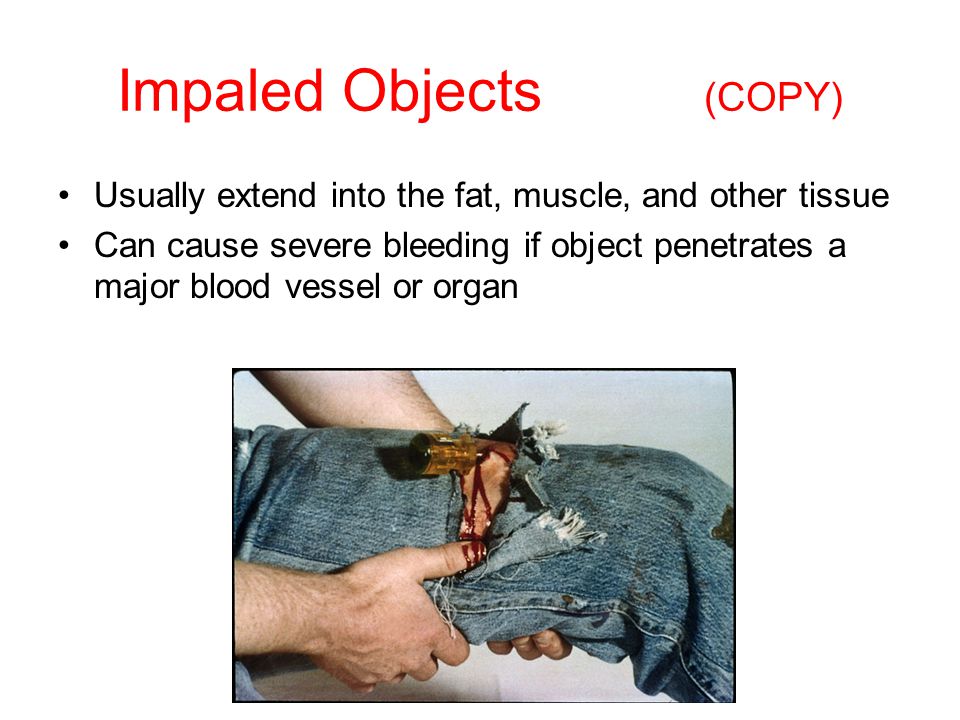 Impaled Objects (COPY)

• Usually extend into the fat, muscle, and other tissue
• Can cause severe bleeding if object penetrates a major blood vessel or organ